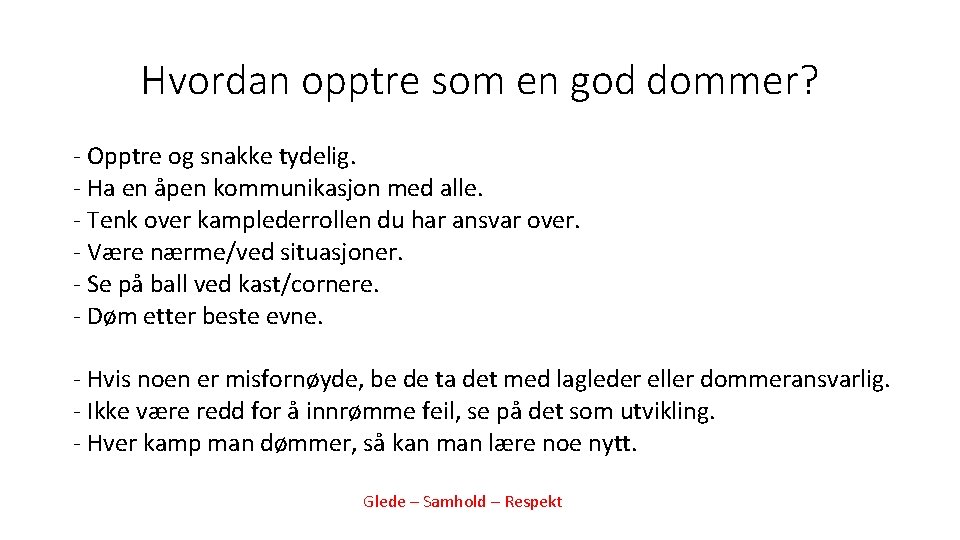 Hvordan opptre som en god dommer?

- Opptre og snakke tydelig.
- Ha en åpen kommunikasjon med alle.
- Tenk over kamplederrollen du har ansvar over.
- Være nærme/ved situasjoner.
- Se på ball ved kast/cornere.
- Døm etter beste evne.

- Hvis noen er misfornøyde, be de ta det med lagleder eller dommeransvarlig.
- Ikke være redd for å innrømme feil, se på det som utvikling.
- Hver kamp man dømmer, så kan man lære noe nytt.

Glede – Samhold – Respekt